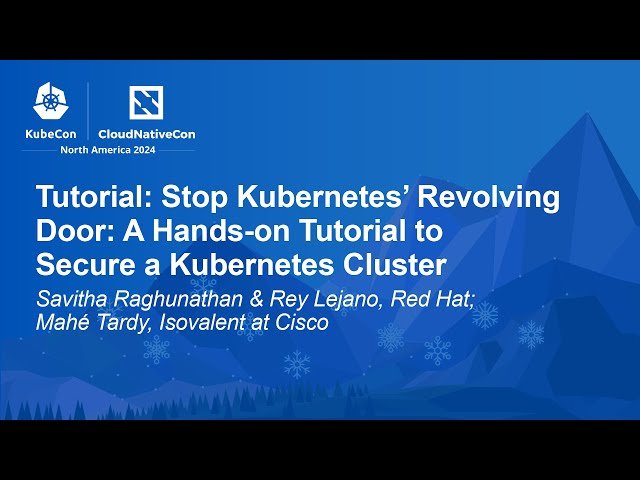 KubeCon CloudNativeCon
North America 2024

Tutorial: Stop Kubernetes' Revolving Door: A Hands-on Tutorial to Secure a Kubernetes Cluster

Savitha Raghunathan & Rey Lejano, Red Hat; Mahé Tardy, Isovalent at Cisco